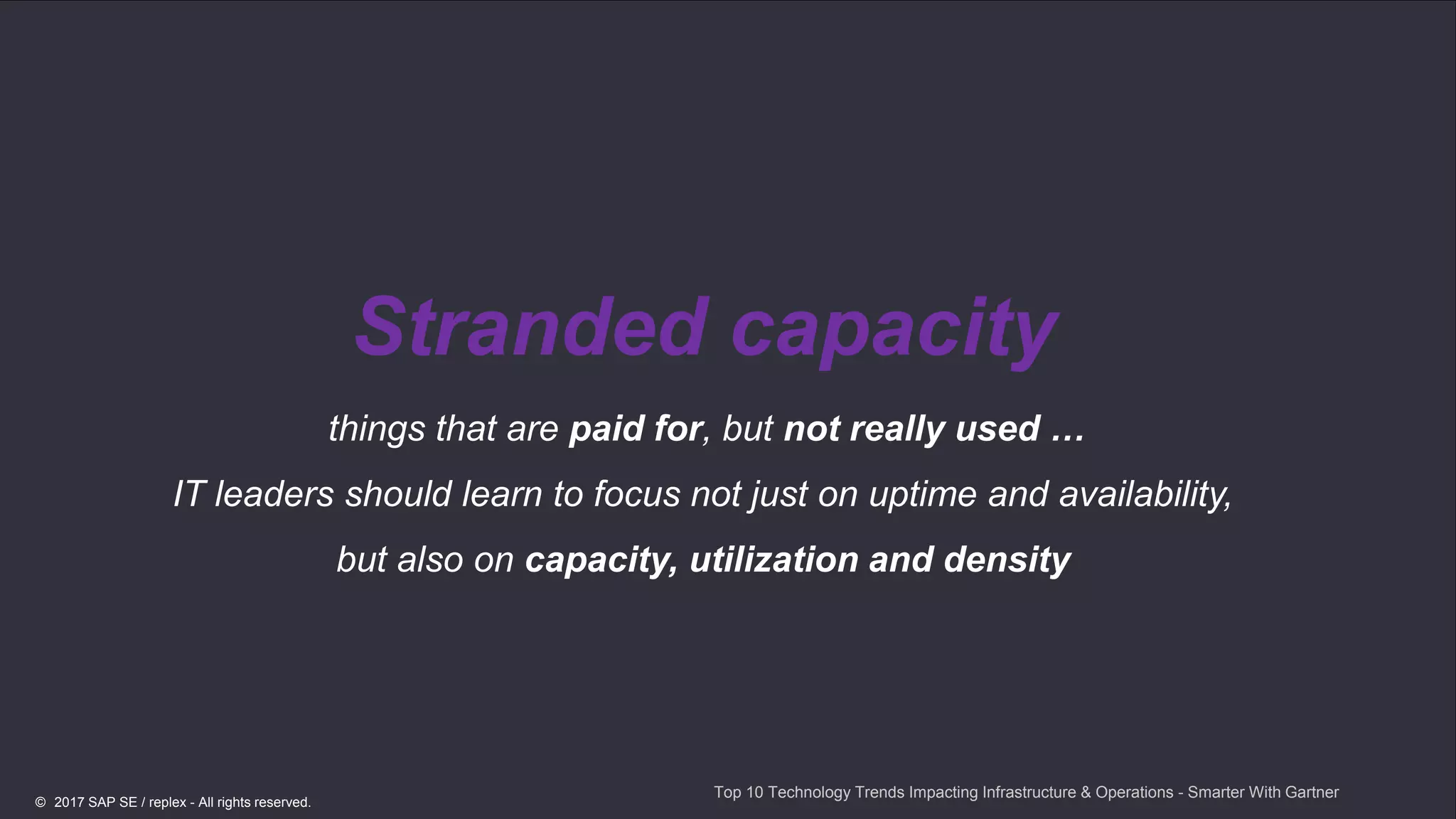 Stranded capacity

things that are paid for, but not really used …

IT leaders should learn to focus not just on uptime and availability, but also on capacity, utilization and density

Top 10 Technology Trends Impacting Infrastructure & Operations - Smarter With Gartner

© 2017 SAP SE / replex - All rights reserved.